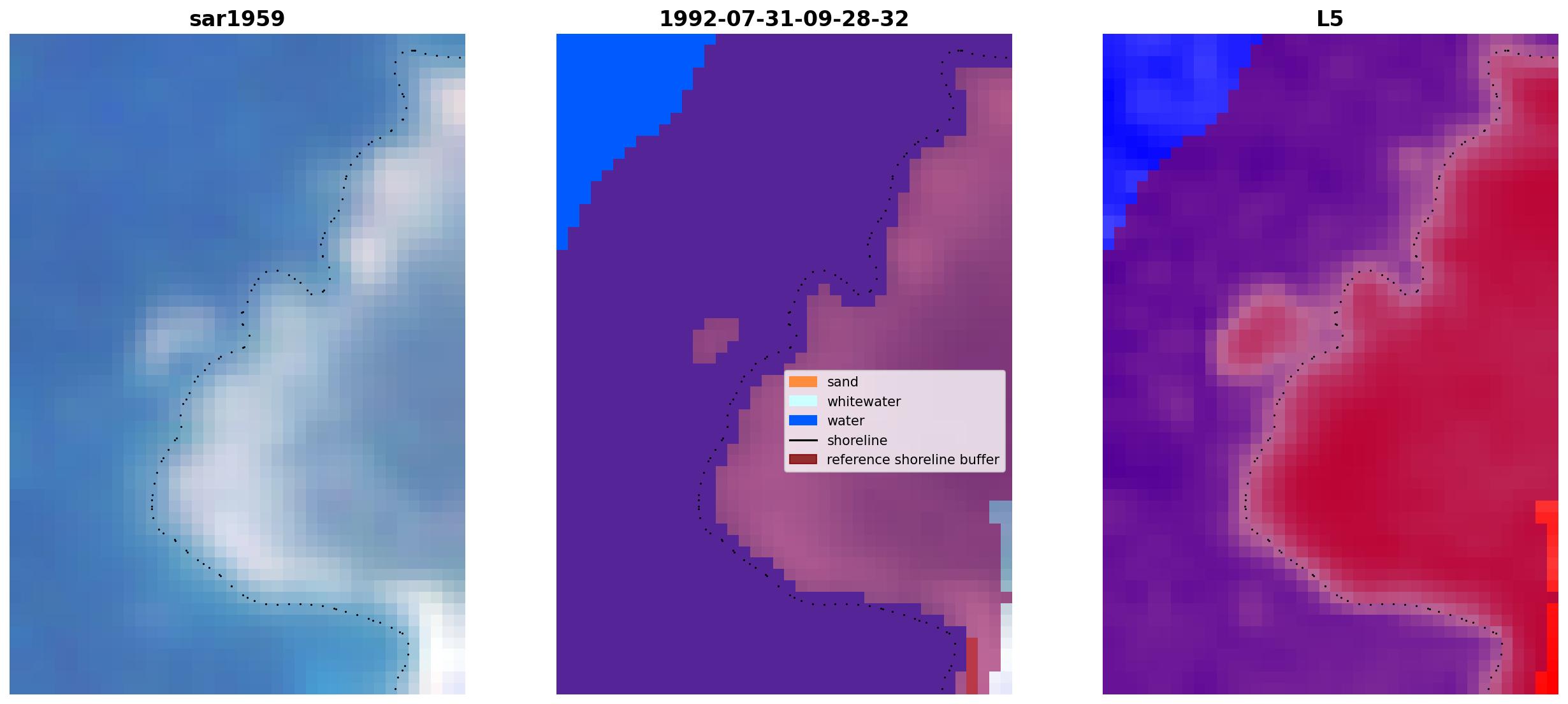 sar1959

1992-07-31-09-28-32

sand
whitewater
water
shoreline
reference shoreline buffer

L5